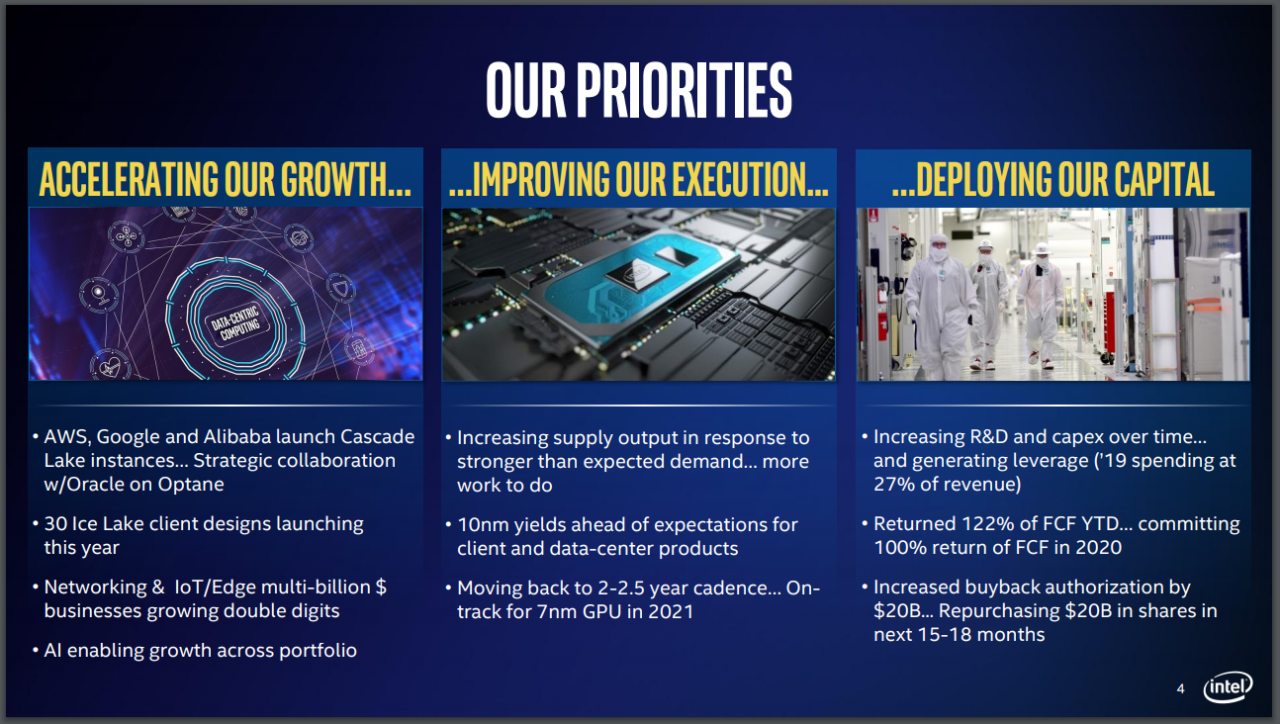 OUR PRIORITIES

ACCELERATING OUR GROWTH…

DATA-CENTRIC COMPUTING

• AWS, Google and Alibaba launch Cascade Lake instances… Strategic collaboration w/Oracle on Optane

• 30 Ice Lake client designs launching this year

• Networking & IoT/Edge multi-billion $ businesses growing double digits

• AI enabling growth across portfolio

…IMPROVING OUR EXECUTION…

• Increasing supply output in response to stronger than expected demand… more work to do

• 10nm yields ahead of expectations for client and data-center products

• Moving back to 2-2.5 year cadence… On-track for 7nm GPU in 2021

…DEPLOYING OUR CAPITAL

• Increasing R&D and capex over time… and generating leverage ('19 spending at 27% of revenue)

• Returned 122% of FCF YTD… committing 100% return of FCF in 2020

• Increased buyback authorization by $20B… Repurchasing $20B in shares in next 15-18 months

4

intel